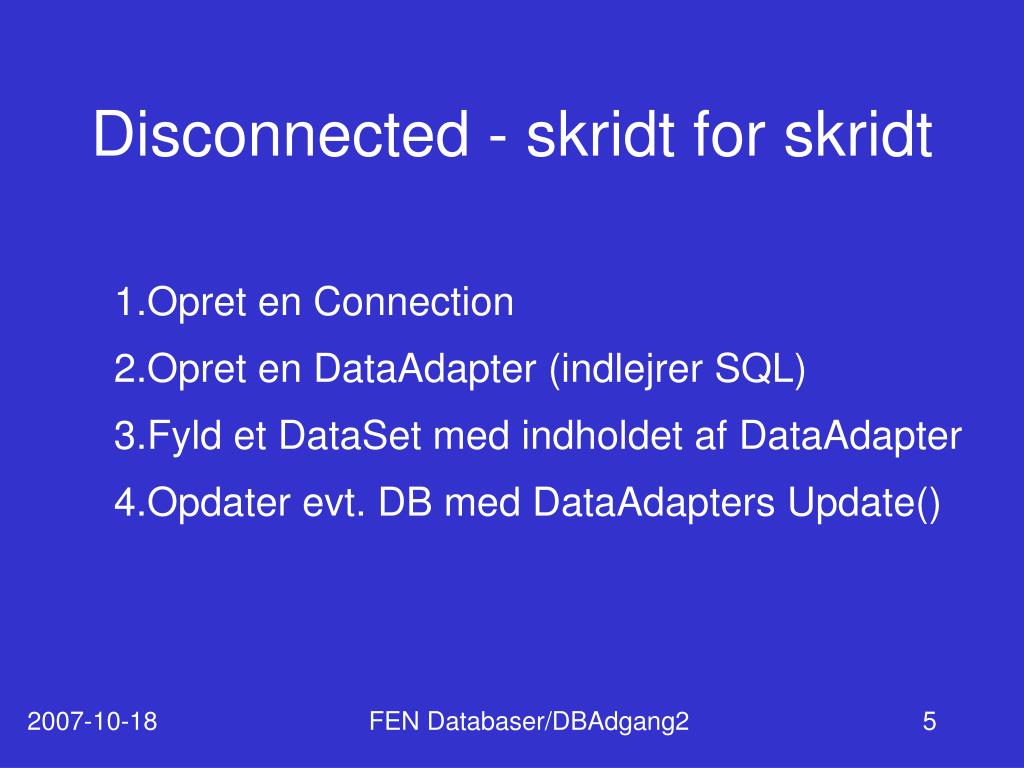 Disconnected - skridt for skridt

1.Opret en Connection

2.Opret en DataAdapter (indlejrer SQL)

3.Fyld et DataSet med indholdet af DataAdapter

4.Opdater evt. DB med DataAdapters Update()

2007-10-18

FEN Databaser/DBAdgang2

5